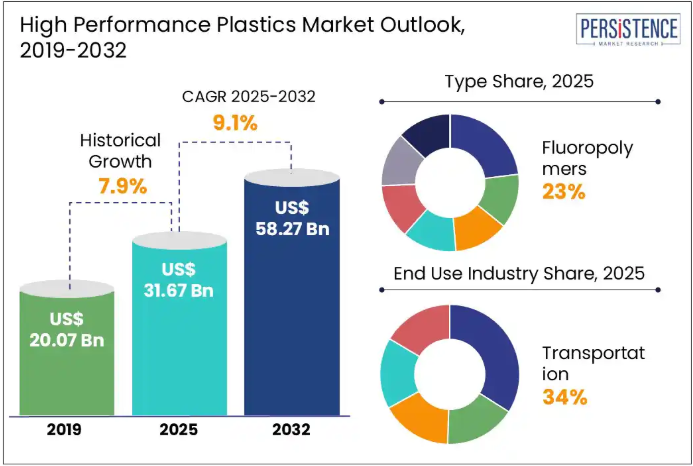 High Performance Plastics Market Outlook, 2019-2032

PERSISTENCE
MARKET RESEARCH

CAGR 2025-2032
9.1%

Historical Growth
7.9%

US$ 20.07 Bn

US$ 31.67 Bn

US$ 58.27 Bn

2019

2025

2032

Type Share, 2025

Fluoropoly mers
23%

End Use Industry Share, 2025

Transportat ion
34%